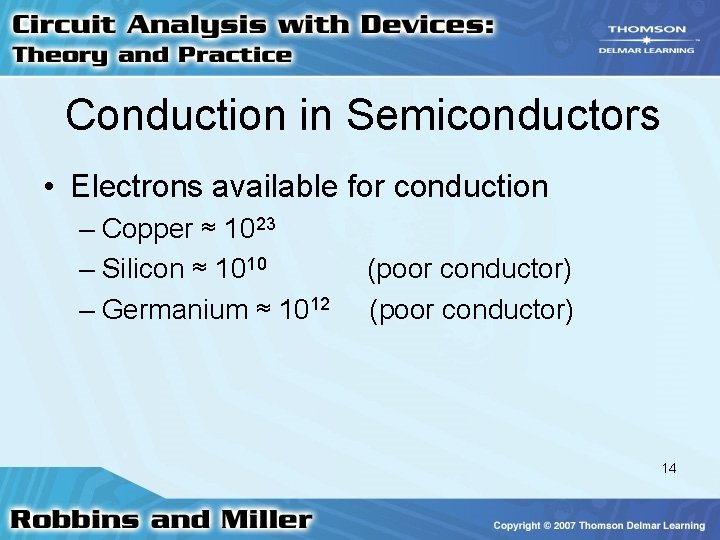 Circuit Analysis with Devices:
Theory and Practice

THOMSON
DELMAR LEARNING

Conduction in Semiconductors

• Electrons available for conduction
– Copper ≈ $10^{23}$
– Silicon ≈ $10^{10}$ (poor conductor)
– Germanium ≈ $10^{12}$ (poor conductor)

14

Robbins and Miller

Copyright © 2007 Thomson Delmar Learning